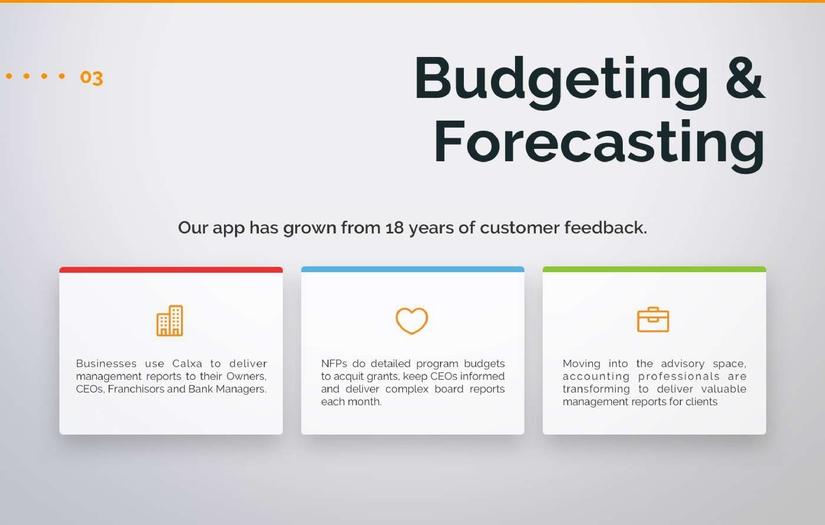 03

Budgeting & Forecasting

Our app has grown from 18 years of customer feedback.

Businesses use Calxa to deliver management reports to their Owners, CEOs, Franchisors and Bank Managers.

NFPs do detailed program budgets to acquit grants, keep CEOs informed and deliver complex board reports each month.

Moving into the advisory space, accounting professionals are transforming to deliver valuable management reports for clients